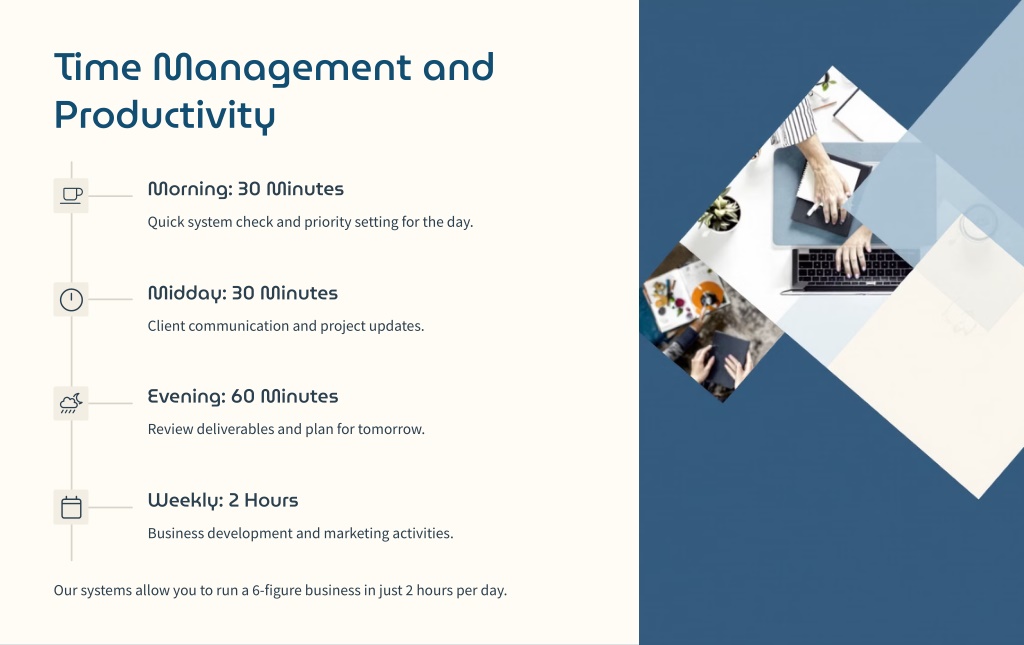 Time Management and Productivity

Morning: 30 Minutes

Quick system check and priority setting for the day.

Midday: 30 Minutes

Client communication and project updates.

Evening: 60 Minutes

Review deliverables and plan for tomorrow.

Weekly: 2 Hours

Business development and marketing activities.

Our systems allow you to run a 6-figure business in just 2 hours per day.